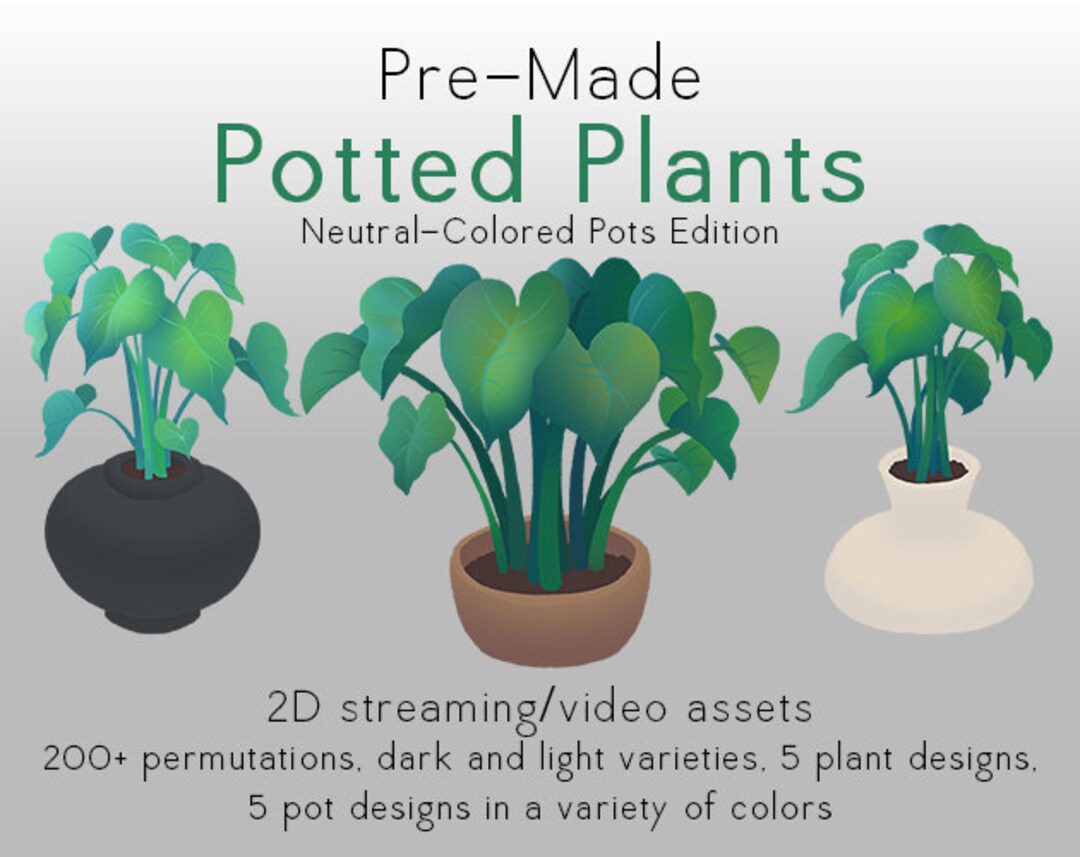 Pre-Made
Potted Plants
Neutral-Colored Pots Edition

2D streaming/video assets
200+ permutations, dark and light varieties, 5 plant designs, 5 pot designs in a variety of colors